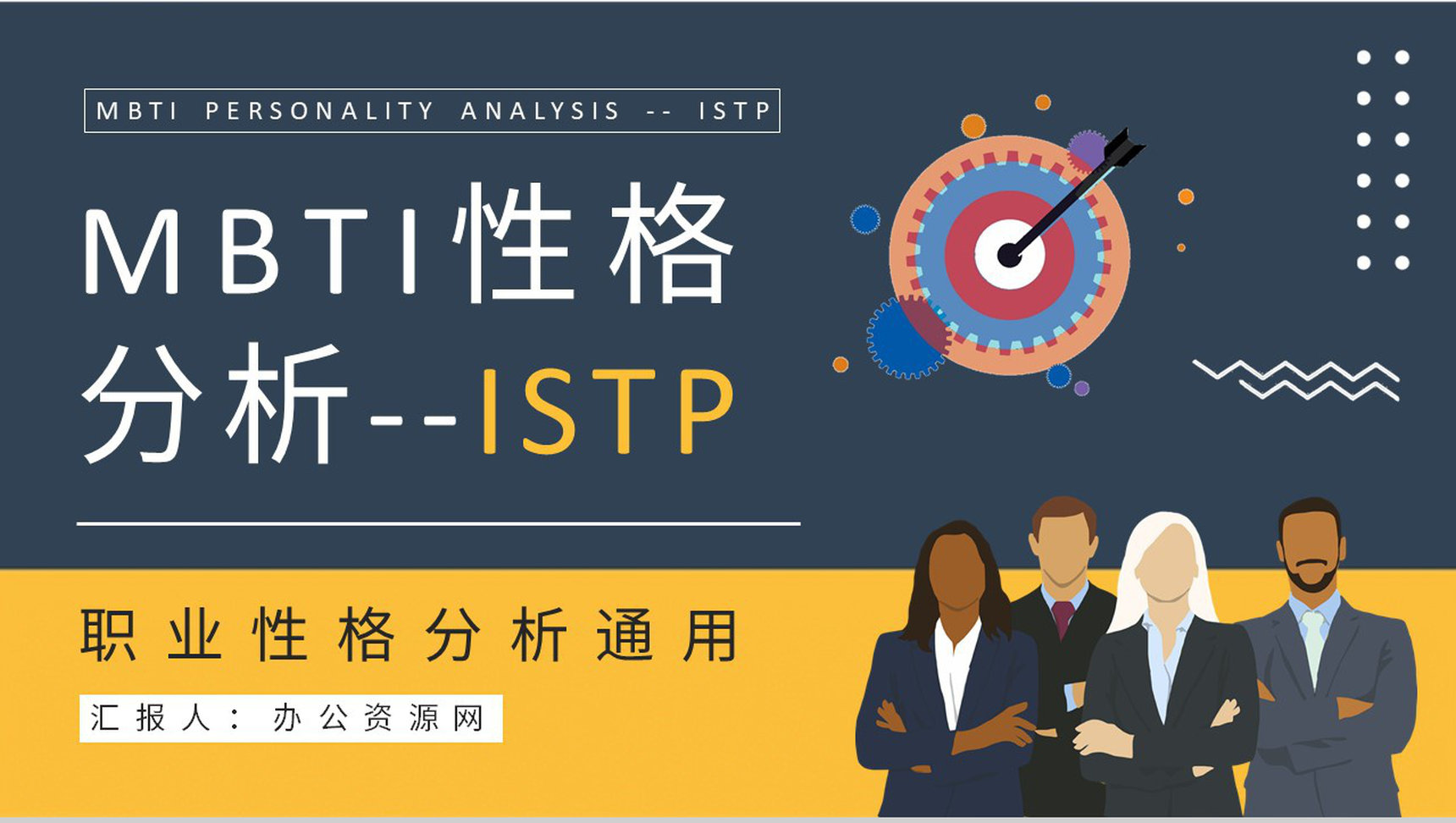 MBTI PERSONALITY ANALYSIS -- ISTP

MBTI性格分析--ISTP

职业性格分析通用

汇报人：办公资源网